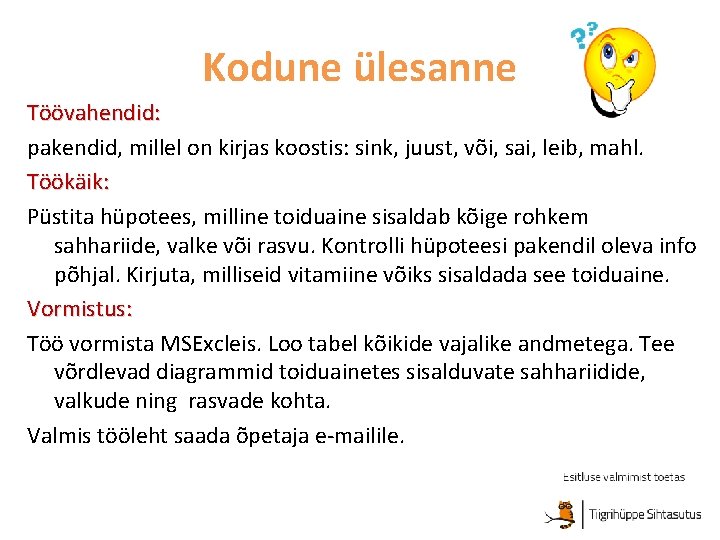 Kodune ülesanne

Töövahendid:

pakendid, millel on kirjas koostis: sink, juust, või, sai, leib, mahl.

Töökäik:

Püstita hüpotees, milline toiduaine sisaldab kõige rohkem sahhariide, valke või rasvu. Kontrolli hüpoteesi pakendil oleva info põhjal. Kirjuta, milliseid vitamiine võiks sisaldada see toiduaine.

Vormistus:

Töö vormista MSExcleis. Loo tabel kõikide vajalike andmetega. Tee võrdlevad diagrammid toiduainetes sisalduvate sahhariidide, valkude ning rasvade kohta.

Valmis tööleht saada õpetaja e-mailile.

Esitluse valmimist toetas

Tiigrihüppe Sihtasutus